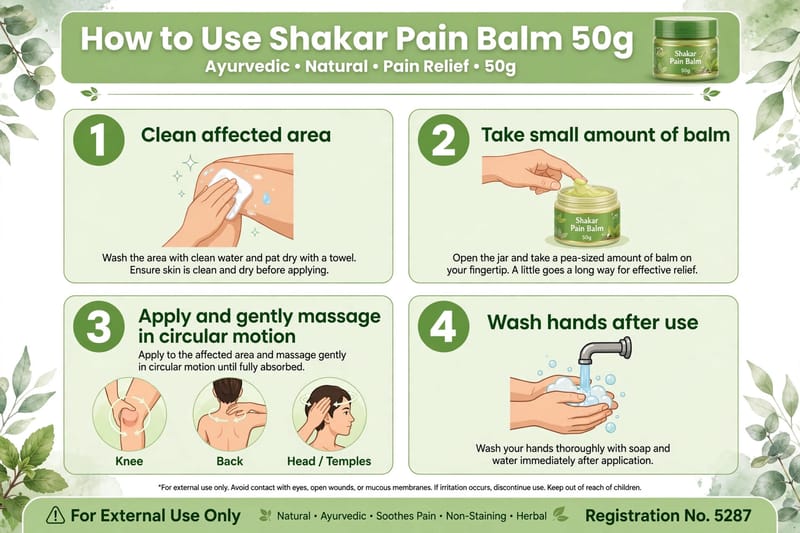 How to Use Shakar Pain Balm 50g
Ayurvedic • Natural • Pain Relief • 50g

Shakar Pain Balm 50g

1 Clean affected area
Wash the area with clean water and pat dry with a towel. Ensure skin is clean and dry before applying.

2 Take small amount of balm
Shakar Pain Balm 50g
Open the jar and take a pea-sized amount of balm on your fingertip. A little goes a long way for effective relief.

3 Apply and gently massage in circular motion
Apply to the affected area and massage gently in circular motion until fully absorbed.
Knee
Back
Head / Temples

4 Wash hands after use
Wash your hands thoroughly with soap and water immediately after application.

*For external use only. Avoid contact with eyes, open wounds, or mucous membranes. If irritation occurs, discontinue use. Keep out of reach of children.

For External Use Only
Natural • Ayurvedic • Soothes Pain • Non-Staining • Herbal
Registration No. 5287